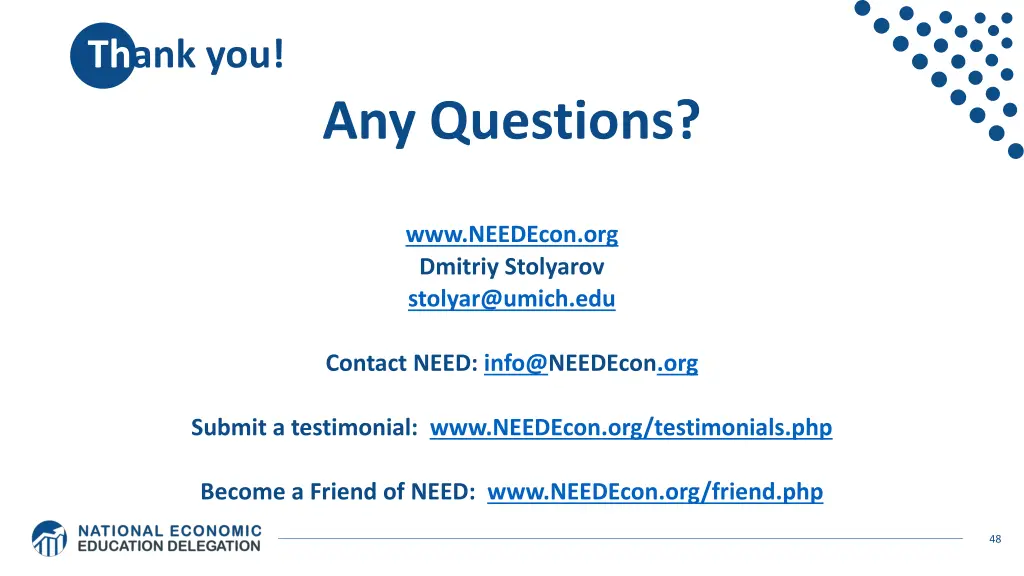 Thank you!

Any Questions?

www.NEEDEcon.org
Dmitriy Stolyarov
stolyar@umich.edu

Contact NEED: info@NEEDEcon.org

Submit a testimonial: www.NEEDEcon.org/testimonials.php

Become a Friend of NEED: www.NEEDEcon.org/friend.php

NATIONAL ECONOMIC EDUCATION DELEGATION

48